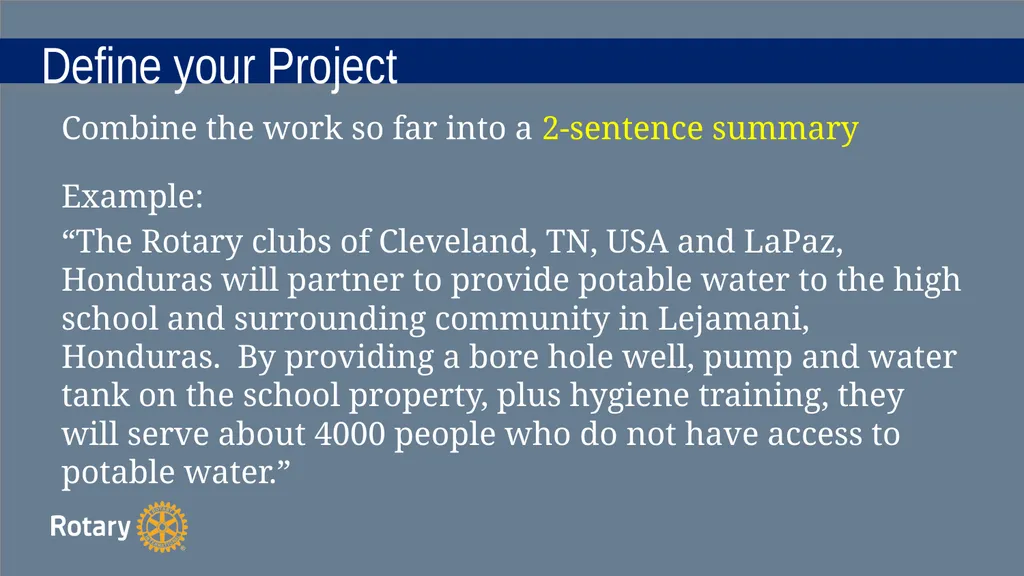 Define your Project

Combine the work so far into a 2-sentence summary

Example:

“The Rotary clubs of Cleveland, TN, USA and LaPaz, Honduras will partner to provide potable water to the high school and surrounding community in Lejamani, Honduras. By providing a bore hole well, pump and water tank on the school property, plus hygiene training, they will serve about 4000 people who do not have access to potable water.”

Rotary